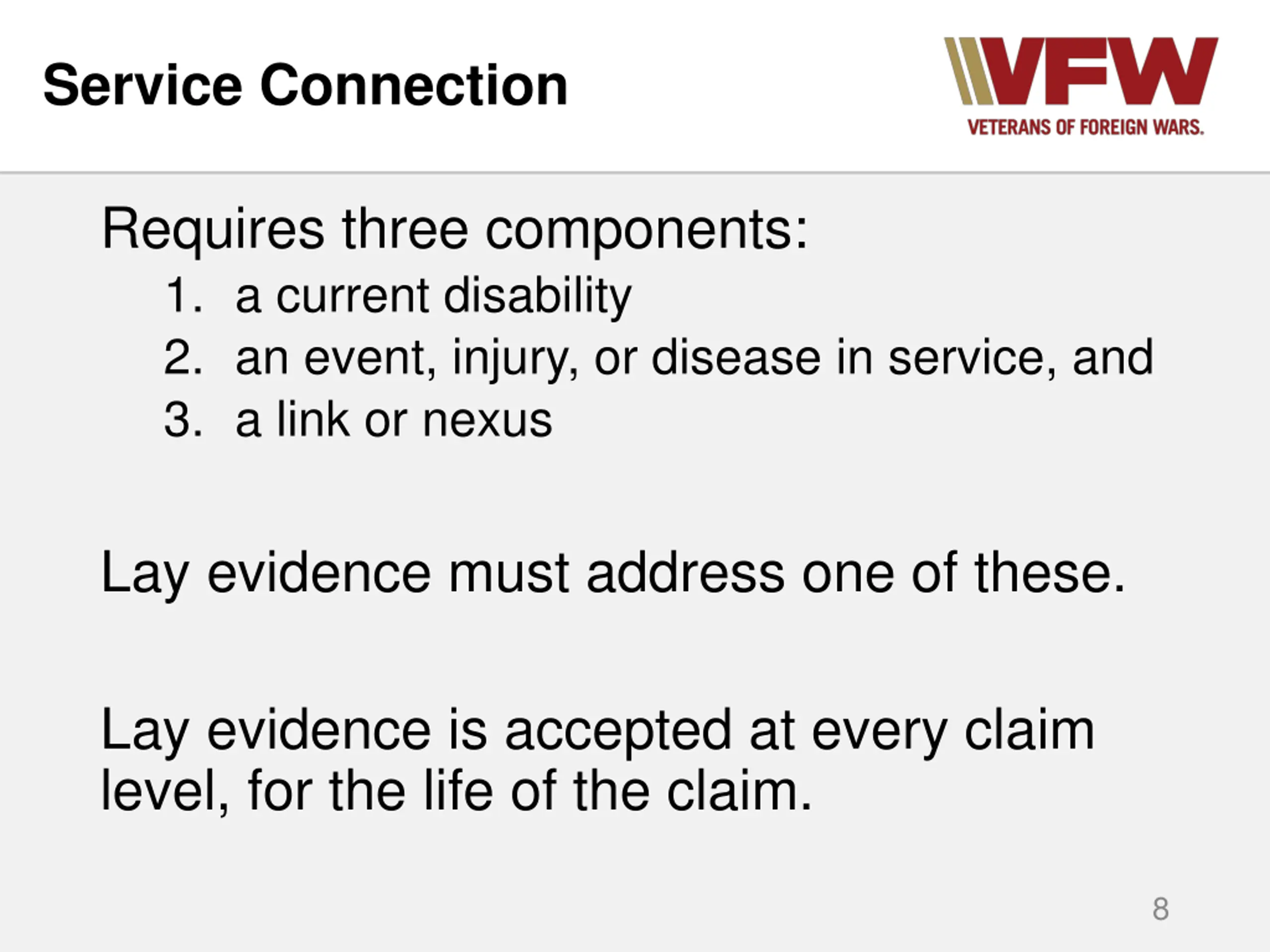 Service Connection

VFW
VETERANS OF FOREIGN WARS.

Requires three components:
1. a current disability
2. an event, injury, or disease in service, and
3. a link or nexus

Lay evidence must address one of these.

Lay evidence is accepted at every claim level, for the life of the claim.

8